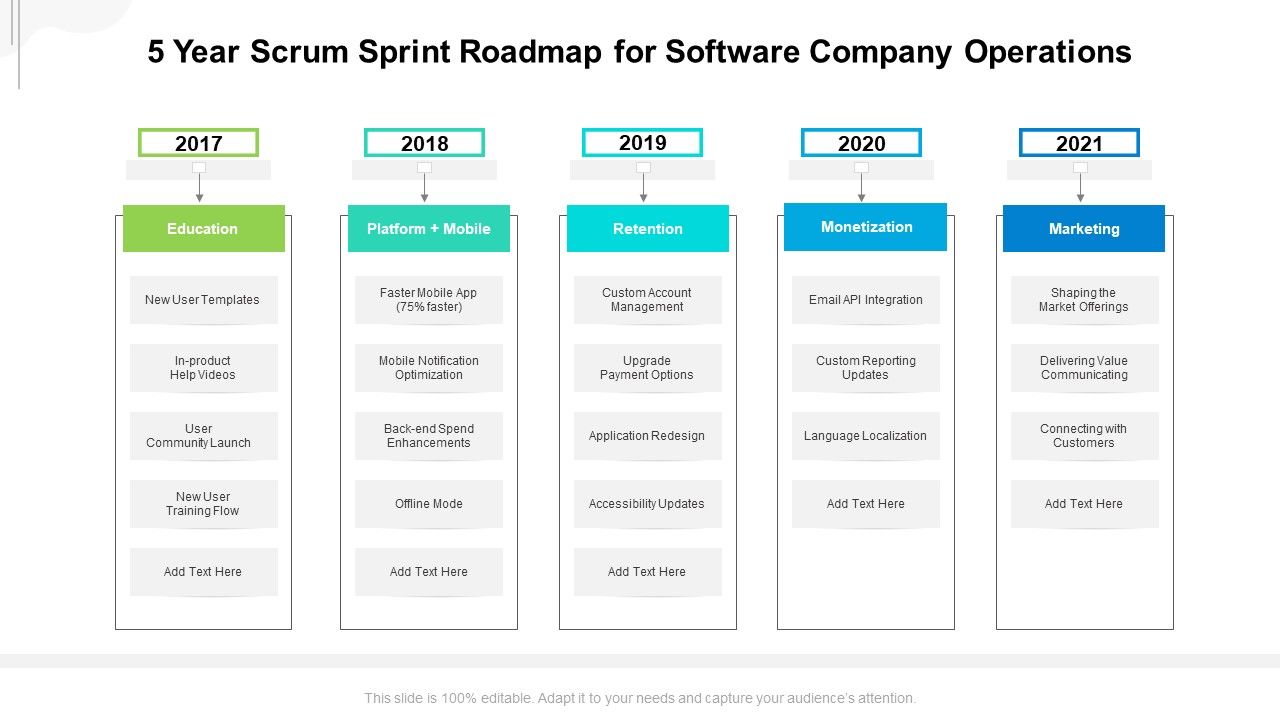 5 Year Scrum Sprint Roadmap for Software Company Operations

2017

Education

New User Templates

In-product Help Videos

User Community Launch

New User Training Flow

Add Text Here

2018

Platform + Mobile

Faster Mobile App (75% faster)

Mobile Notification Optimization

Back-end Spend Enhancements

Offline Mode

Add Text Here

2019

Retention

Custom Account Management

Upgrade Payment Options

Application Redesign

Accessibility Updates

Add Text Here

2020

Monetization

Email API Integration

Custom Reporting Updates

Language Localization

Add Text Here

2021

Marketing

Shaping the Market Offerings

Delivering Value Communicating

Connecting with Customers

Add Text Here

This slide is 100% editable. Adapt it to your needs and capture your audience's attention.